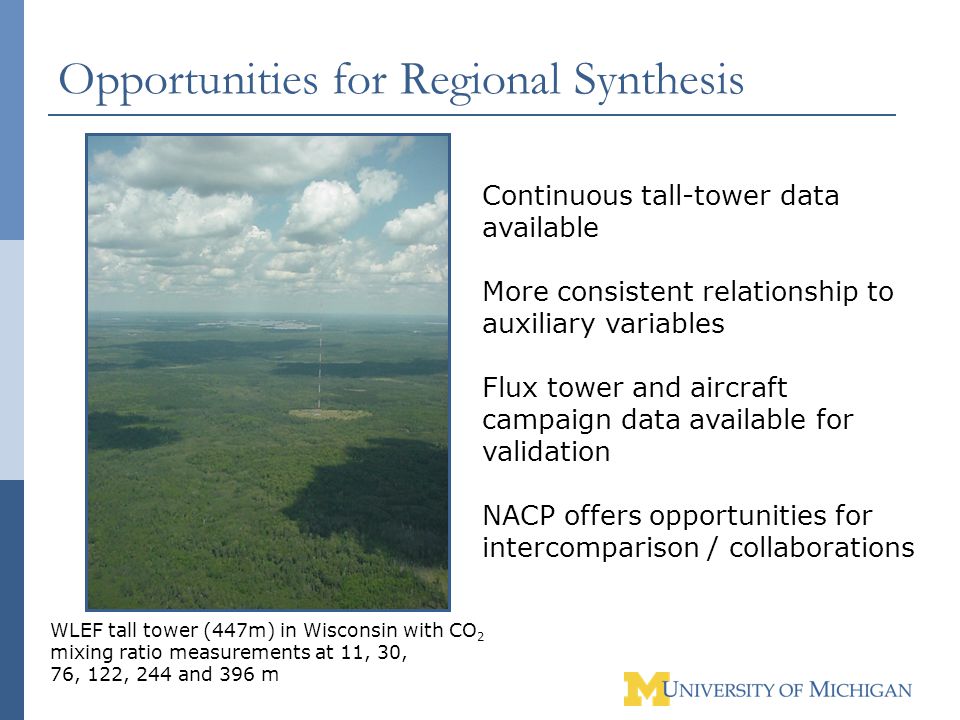 Opportunities for Regional Synthesis

Continuous tall-tower data available

More consistent relationship to auxiliary variables

Flux tower and aircraft campaign data available for validation

NACP offers opportunities for intercomparison / collaborations

WLEF tall tower (447m) in Wisconsin with $CO_2$ mixing ratio measurements at 11, 30, 76, 122, 244 and 396 m

M UNIVERSITY OF MICHIGAN